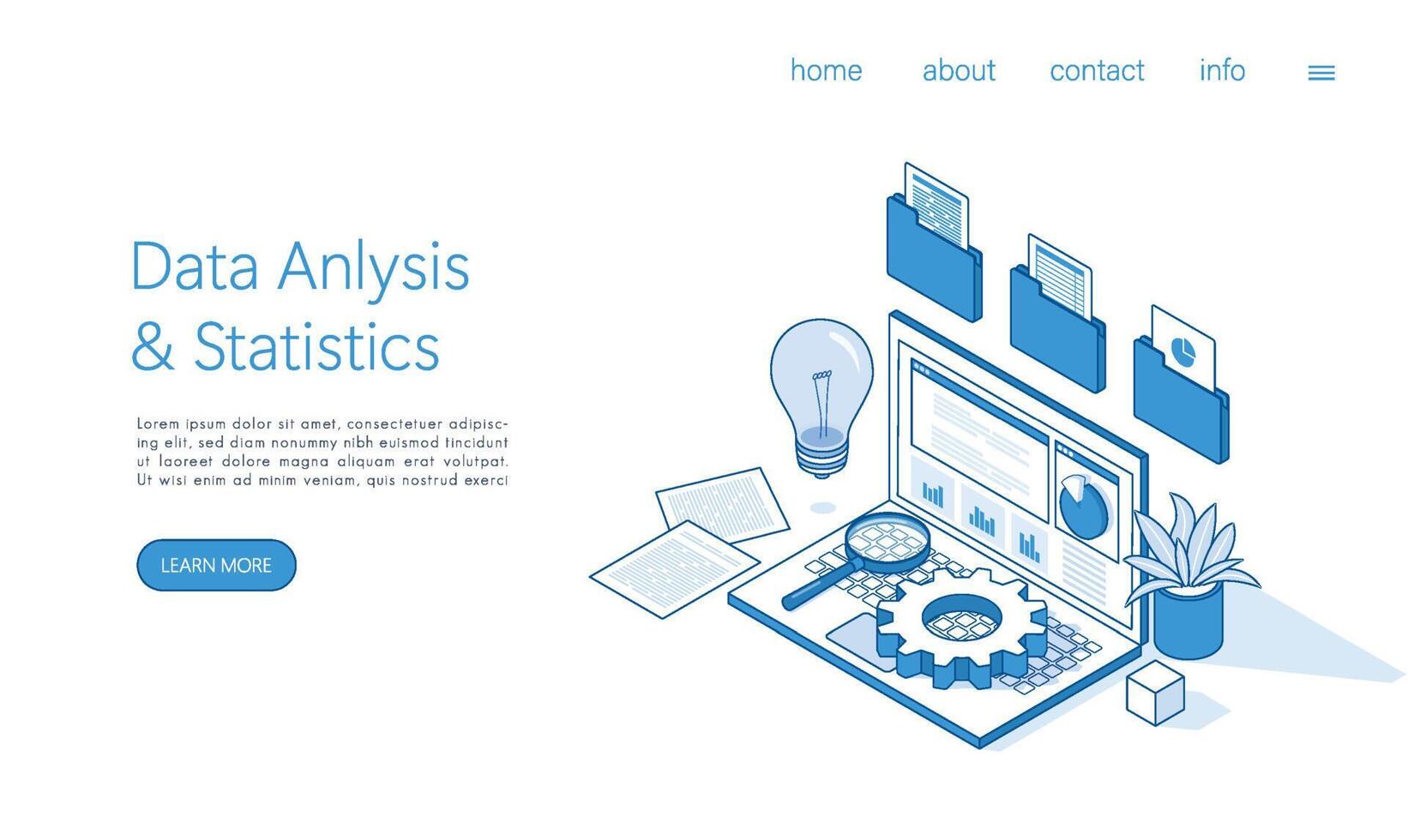 home about contact info

Data Anlysis & Statistics

Lorem ipsum dolor sit amet, consectetuer adipiscing elit, sed diam nonummy nibh euismod tincidunt ut laoreet dolore magna aliquam erat volutpat. Ut wisi enim ad minim veniam, quis nostrud exerci

LEARN MORE